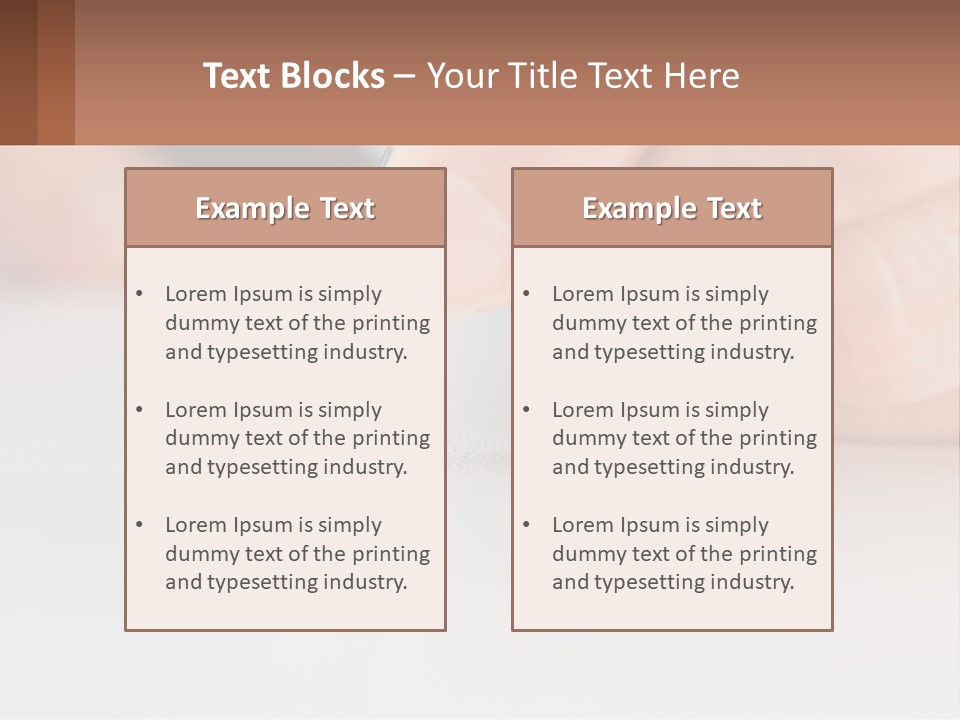 Text Blocks – Your Title Text Here

Example Text

• Lorem Ipsum is simply dummy text of the printing and typesetting industry.

• Lorem Ipsum is simply dummy text of the printing and typesetting industry.

• Lorem Ipsum is simply dummy text of the printing and typesetting industry.

Example Text

• Lorem Ipsum is simply dummy text of the printing and typesetting industry.

• Lorem Ipsum is simply dummy text of the printing and typesetting industry.

• Lorem Ipsum is simply dummy text of the printing and typesetting industry.